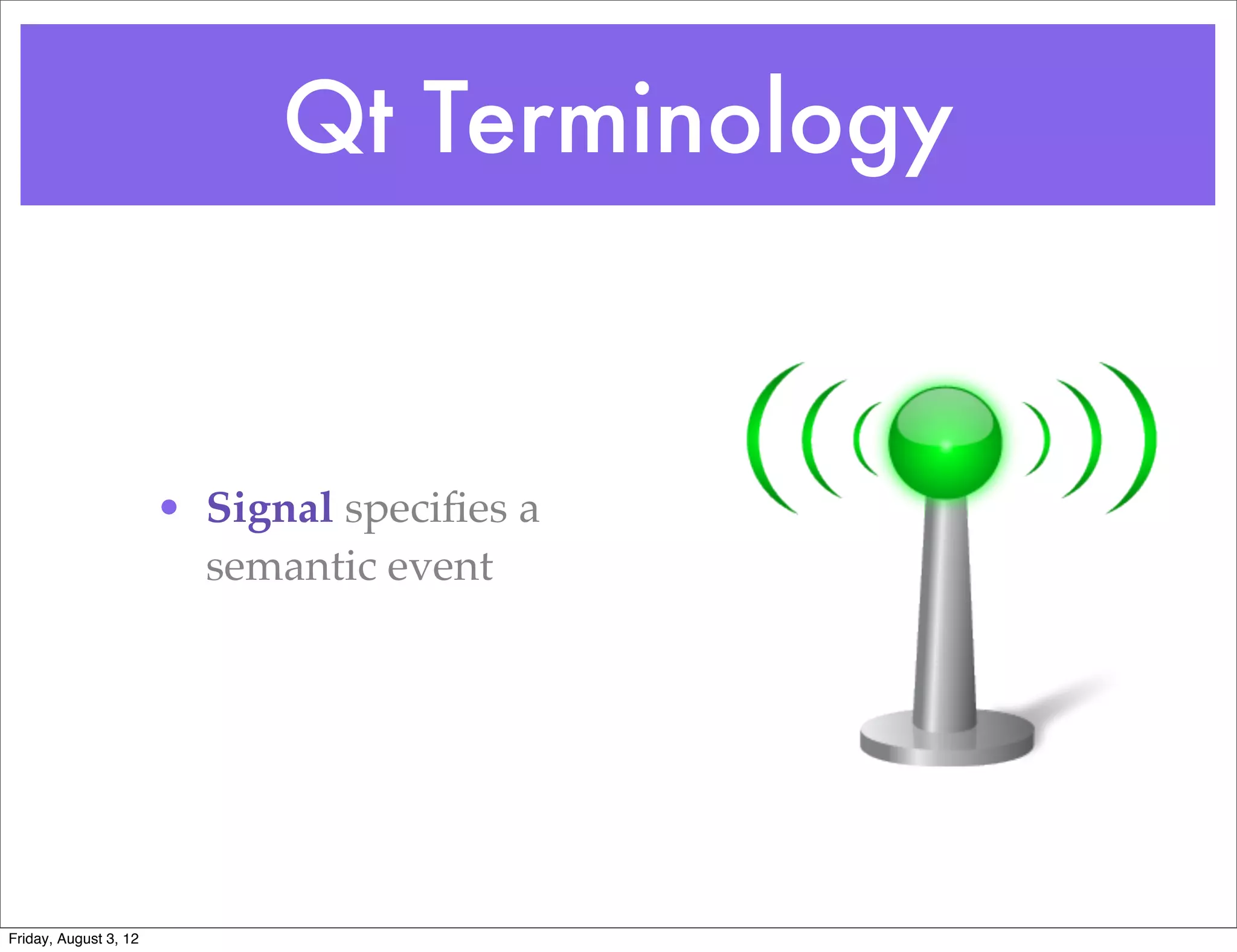 Qt Terminology

• Signal specifies a semantic event

Friday, August 3, 12